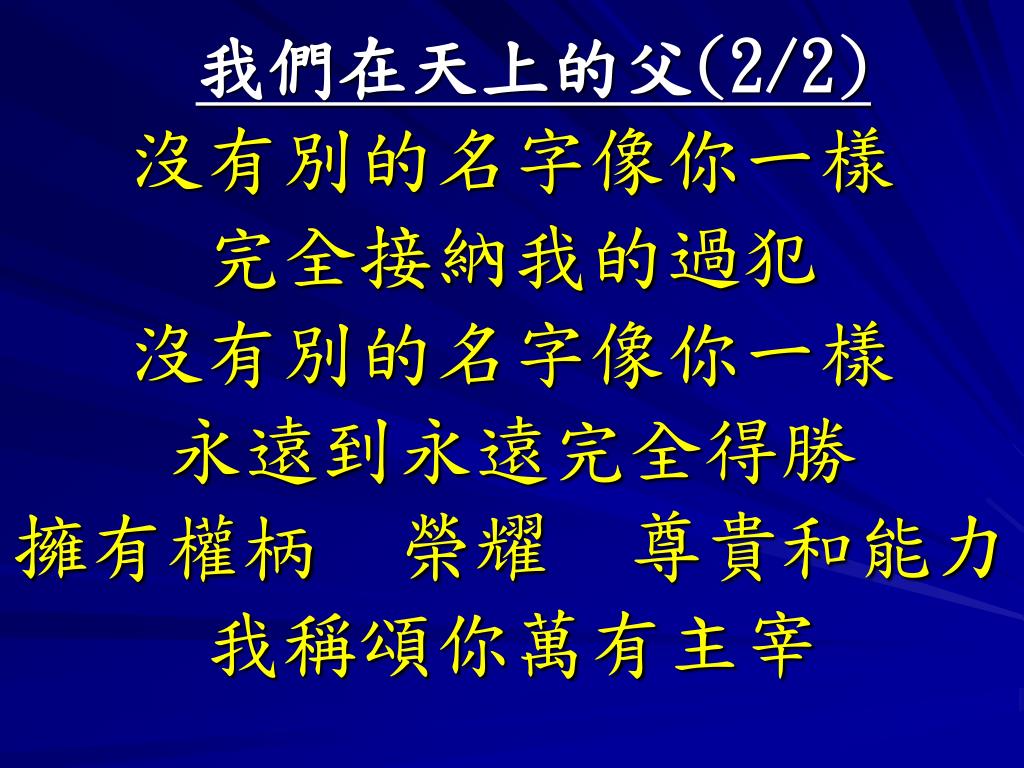 我們在天上的父(2/2)

沒有別的名字像你一樣
完全接納我的過犯
沒有別的名字像你一樣
永遠到永遠完全得勝
擁有權柄　榮耀　尊貴和能力
我稱頌你萬有主宰